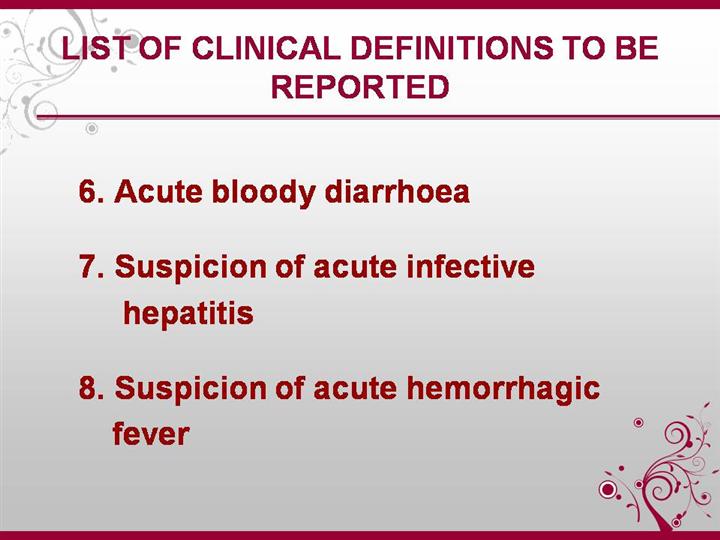 LIST OF CLINICAL DEFINITIONS TO BE REPORTED

6. Acute bloody diarrhoea

7. Suspicion of acute infective hepatitis

8. Suspicion of acute hemorrhagic fever